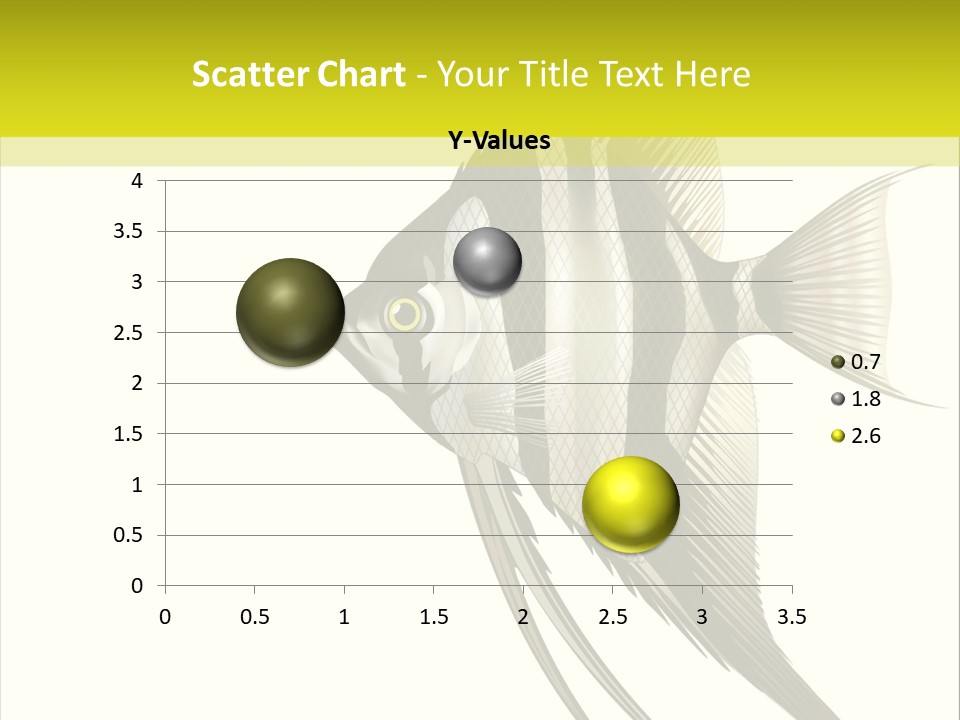 Scatter Chart - Your Title Text Here

Y-Values

4
3.5
3
2.5
2
1.5
1
0.5
0

0 0.5 1 1.5 2 2.5 3 3.5

0.7
1.8
2.6